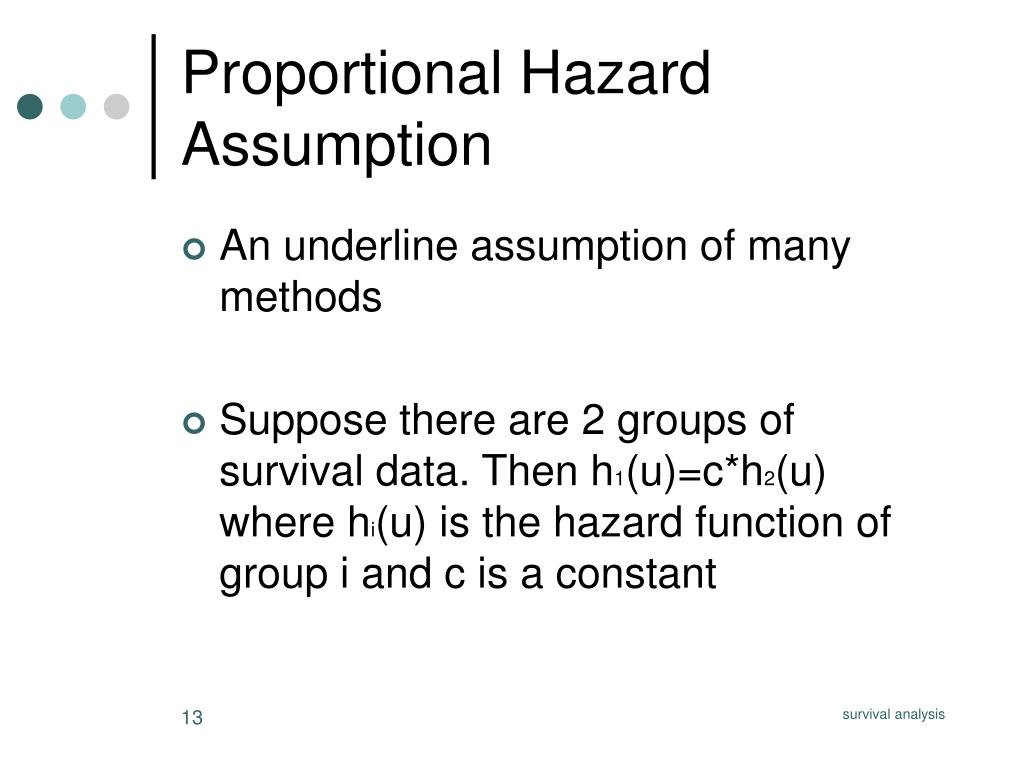 Proportional Hazard Assumption

An underline assumption of many methods

Suppose there are 2 groups of survival data. Then $h_1(u)=c*h_2(u)$ where $h_i(u)$ is the hazard function of group i and c is a constant

13

survival analysis